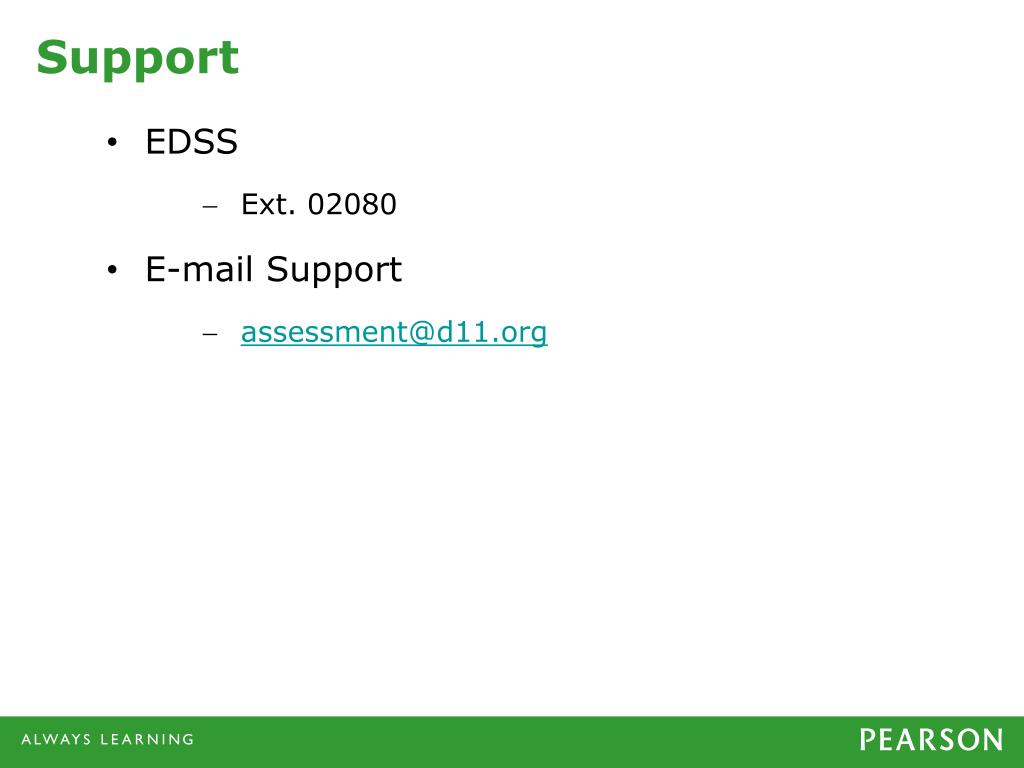 Support

• EDSS

– Ext. 02080

• E-mail Support

– assessment@d11.org

ALWAYS LEARNING

PEARSON